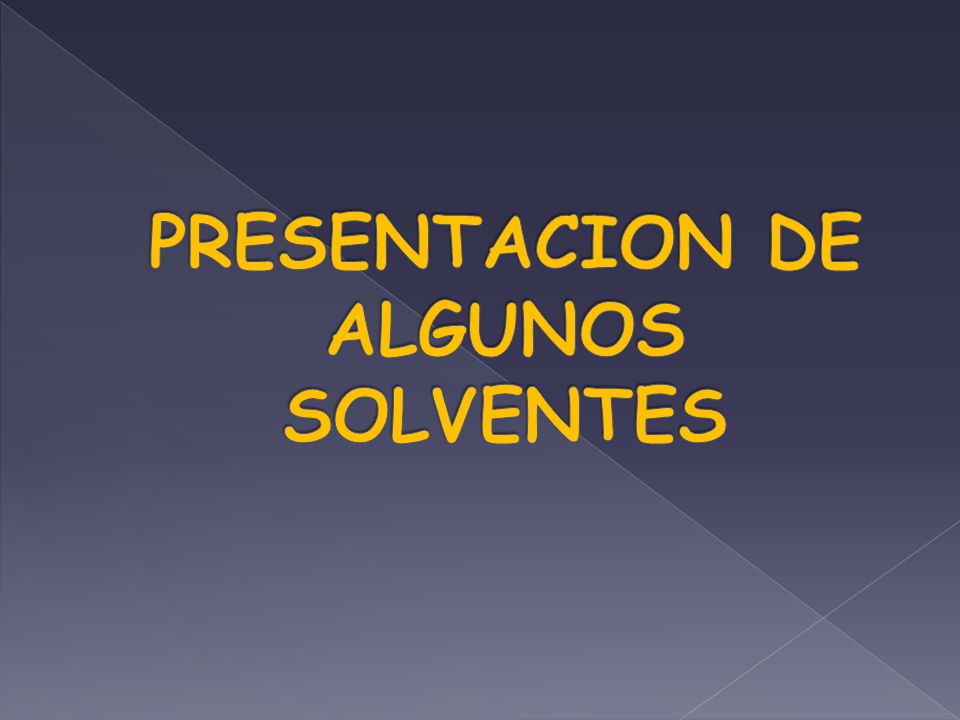 PRESENTACION DE ALGUNOS SOLVENTES